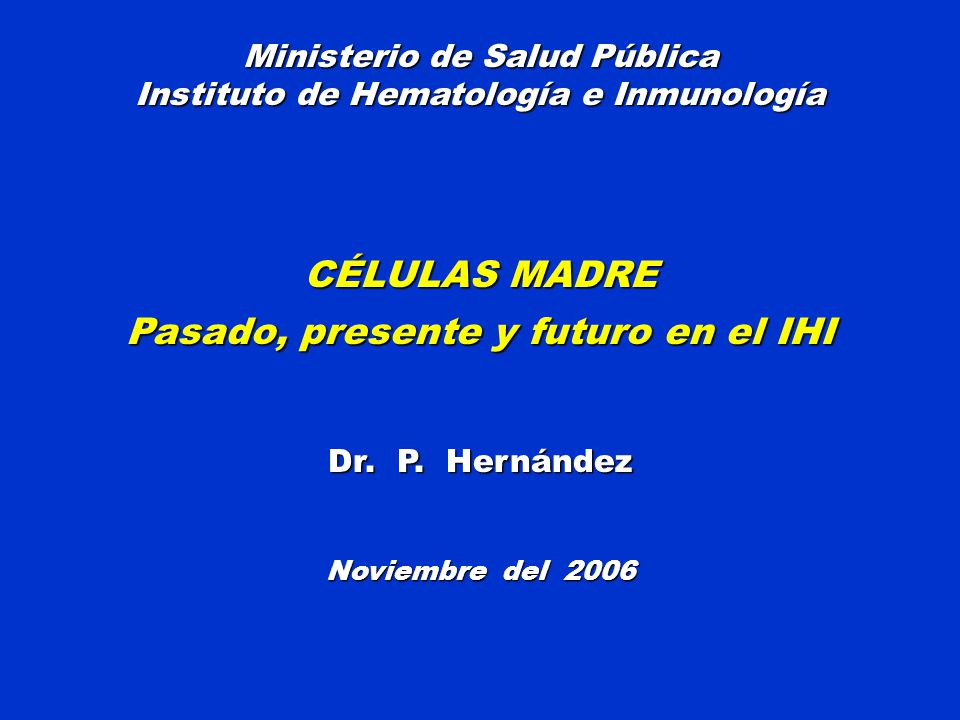 Ministerio de Salud Pública
Instituto de Hematología e Inmunología

CÉLULAS MADRE
Pasado, presente y futuro en el IHI

Dr. P. Hernández

Noviembre del 2006